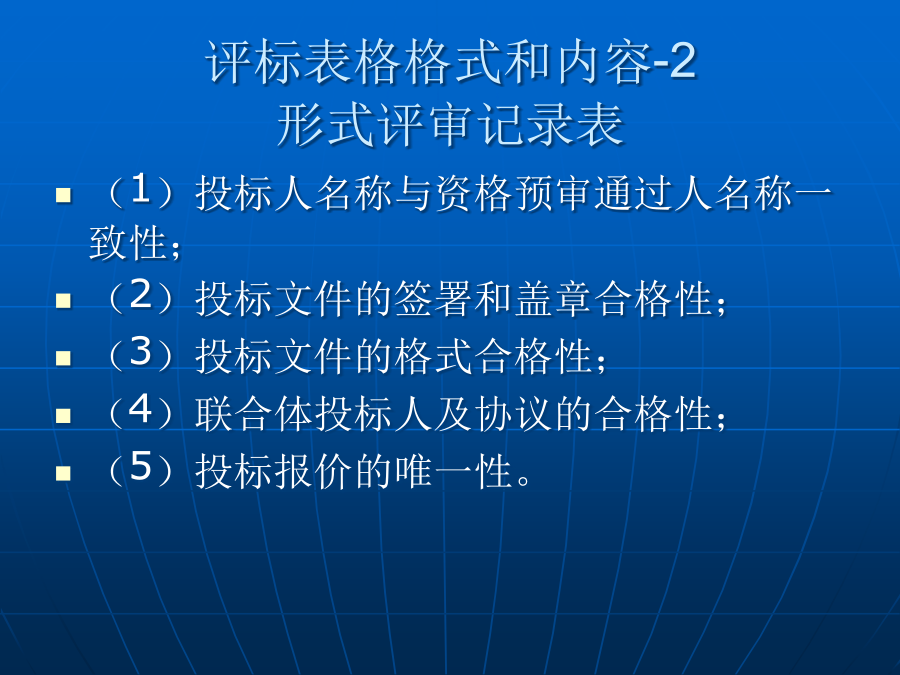 评标表格格式和内容-2
形式评审记录表

- （1）投标人名称与资格预审通过人名称一致性；
- （2）投标文件的签署和盖章合格性；
- （3）投标文件的格式合格性；
- （4）联合体投标人及协议的合格性；
- （5）投标报价的唯一性。